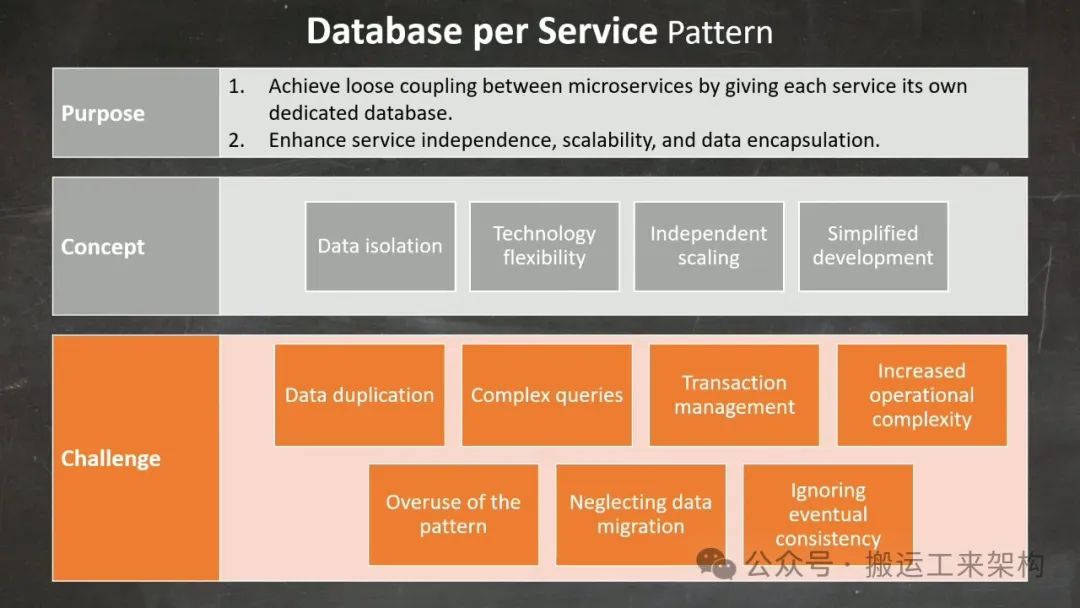 Database per Service Pattern

Purpose

1. Achieve loose coupling between microservices by giving each service its own dedicated database.
2. Enhance service independence, scalability, and data encapsulation.

Concept

Data isolation

Technology flexibility

Independent scaling

Simplified development

Challenge

Data duplication

Complex queries

Transaction management

Increased operational complexity

Overuse of the pattern

Neglecting data migration

Ignoring eventual consistency

公众号 · 搬运工来架构